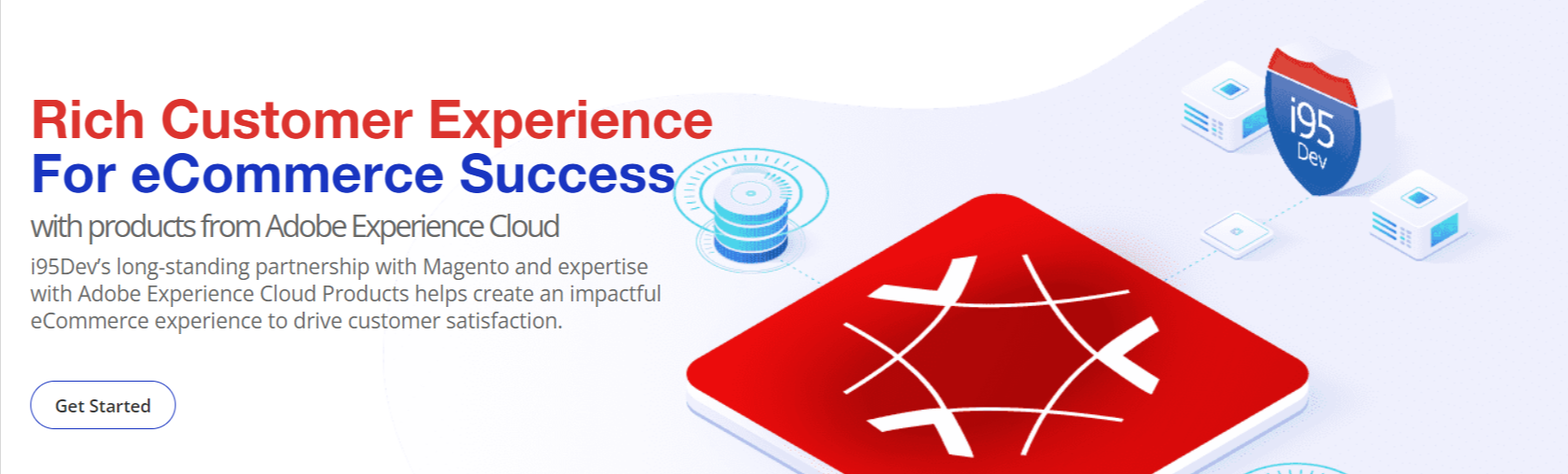 Rich Customer Experience
For eCommerce Success

with products from Adobe Experience Cloud

i95Dev's long-standing partnership with Magento and expertise with Adobe Experience Cloud Products helps create an impactful eCommerce experience to drive customer satisfaction.

Get Started

i95
Dev